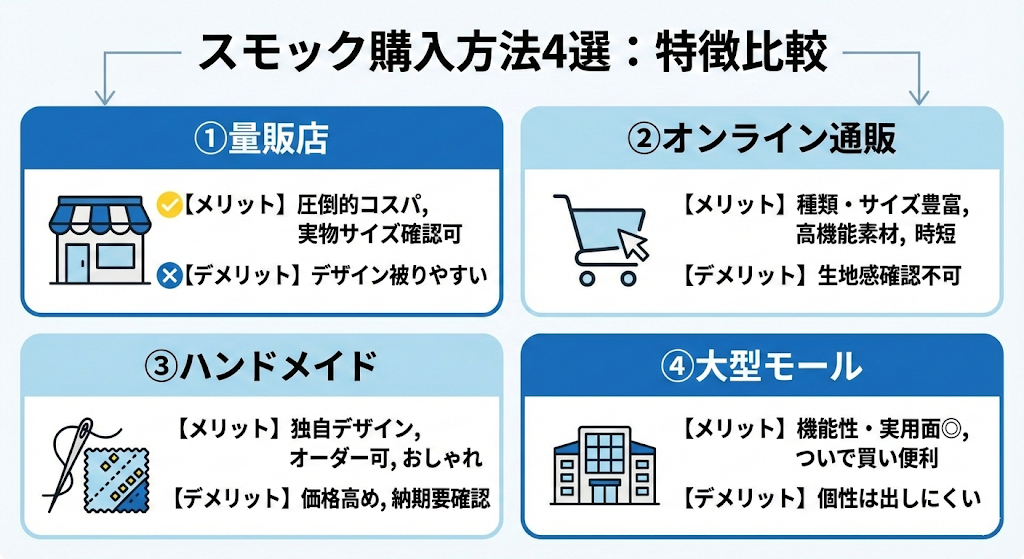 スモック購入方法4選：特徴比較

①量販店

【メリット】圧倒的コスパ, 実物サイズ確認可

【デメリット】デザイン被りやすい

②オンライン通販

【メリット】種類・サイズ豊富, 高機能素材, 時短

【デメリット】生地感確認不可

③ハンドメイド

【メリット】独自デザイン, オーダー可, おしゃれ

【デメリット】価格高め, 納期要確認

④大型モール

【メリット】機能性・実用面◎, ついで買い便利

【デメリット】個性は出しにくい